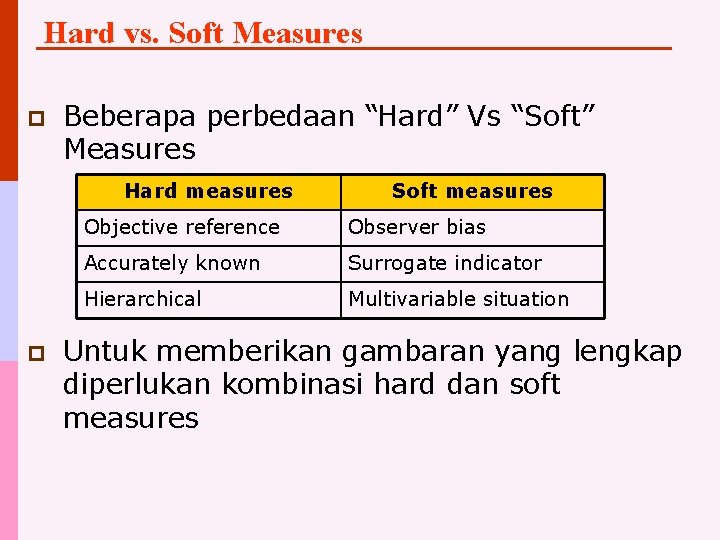 Hard vs. Soft Measures

Beberapa perbedaan “Hard” Vs “Soft” Measures

| Hard measures | Soft measures |
|---|---|
| Objective reference | Observer bias |
| Accurately known | Surrogate indicator |
| Hierarchical | Multivariable situation |

Untuk memberikan gambaran yang lengkap diperlukan kombinasi hard dan soft measures